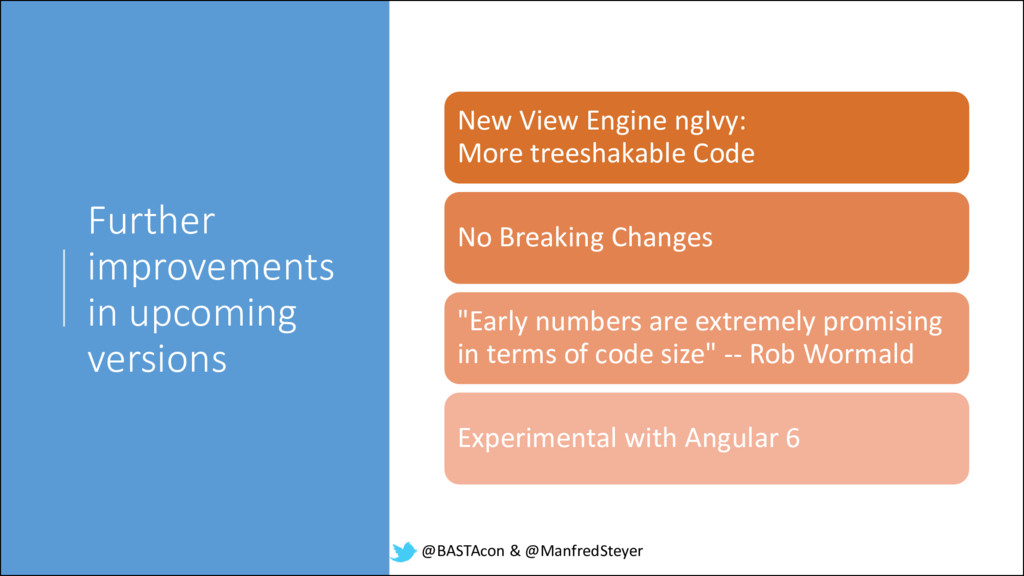 Further improvements in upcoming versions

New View Engine ngIvy:
More treeshakable Code

No Breaking Changes

"Early numbers are extremely promising in terms of code size" -- Rob Wormald

Experimental with Angular 6

@BASTAcon & @ManfredSteyer